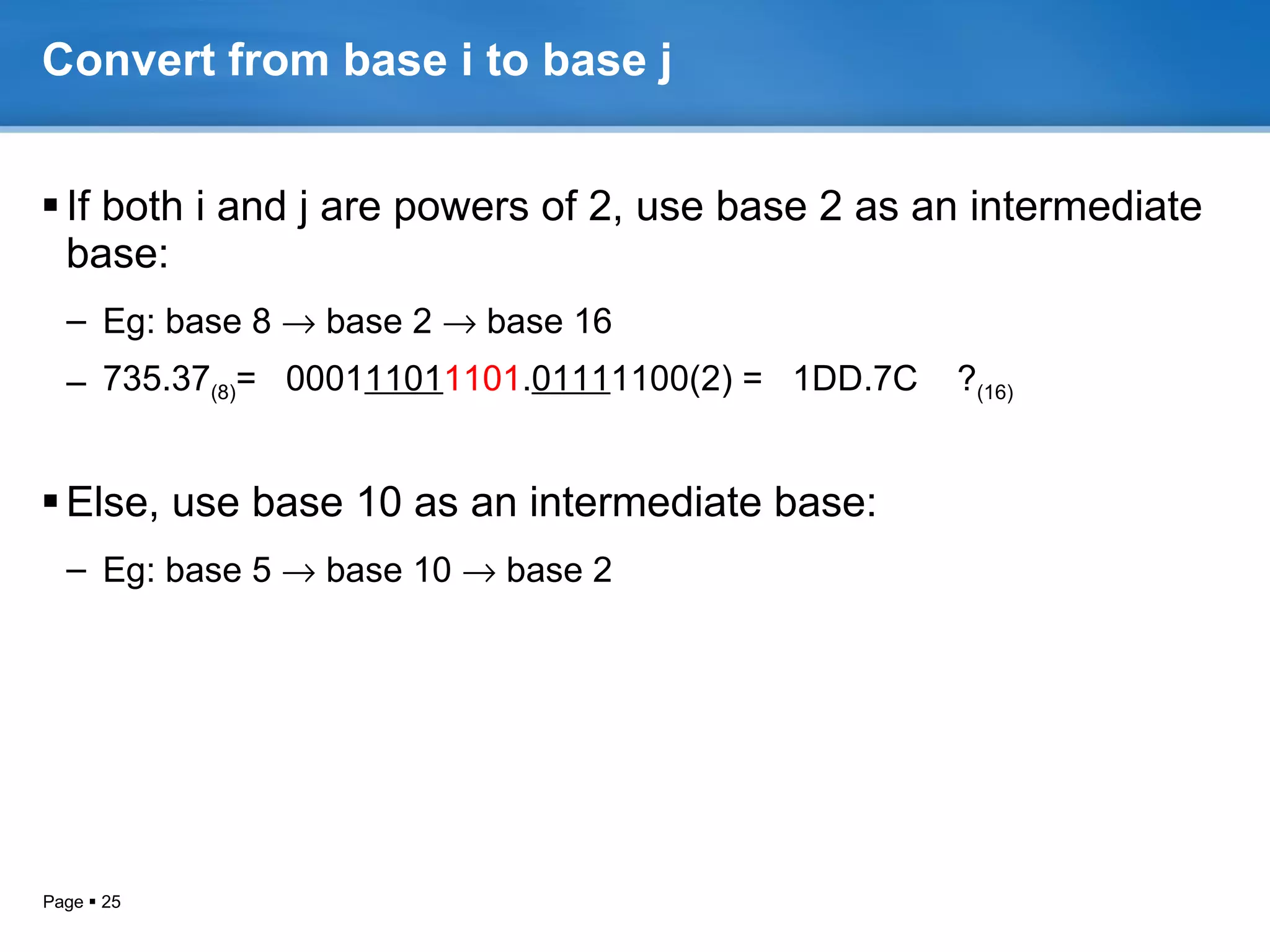 Convert from base i to base j

▪ If both i and j are powers of 2, use base 2 as an intermediate base:

– Eg: base 8 → base 2 → base 16

– $735.37_{(8)}$= 000111011101.01111100(2) = 1DD.7C $?_{(16)}$

▪ Else, use base 10 as an intermediate base:

– Eg: base 5 → base 10 → base 2

Page ▪ 25